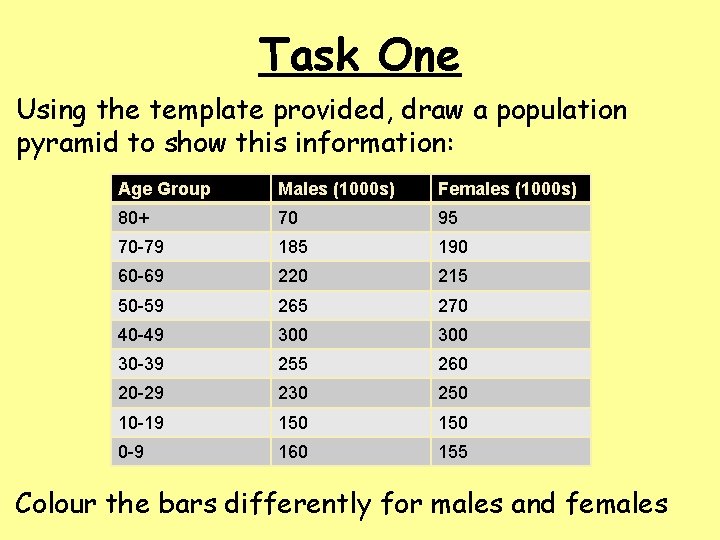 Task One

Using the template provided, draw a population pyramid to show this information:

| Age Group | Males (1000s) | Females (1000s) |
|---|---|---|
| 80+ | 70 | 95 |
| 70-79 | 185 | 190 |
| 60-69 | 220 | 215 |
| 50-59 | 265 | 270 |
| 40-49 | 300 | 300 |
| 30-39 | 255 | 260 |
| 20-29 | 230 | 250 |
| 10-19 | 150 | 150 |
| 0-9 | 160 | 155 |

Colour the bars differently for males and females